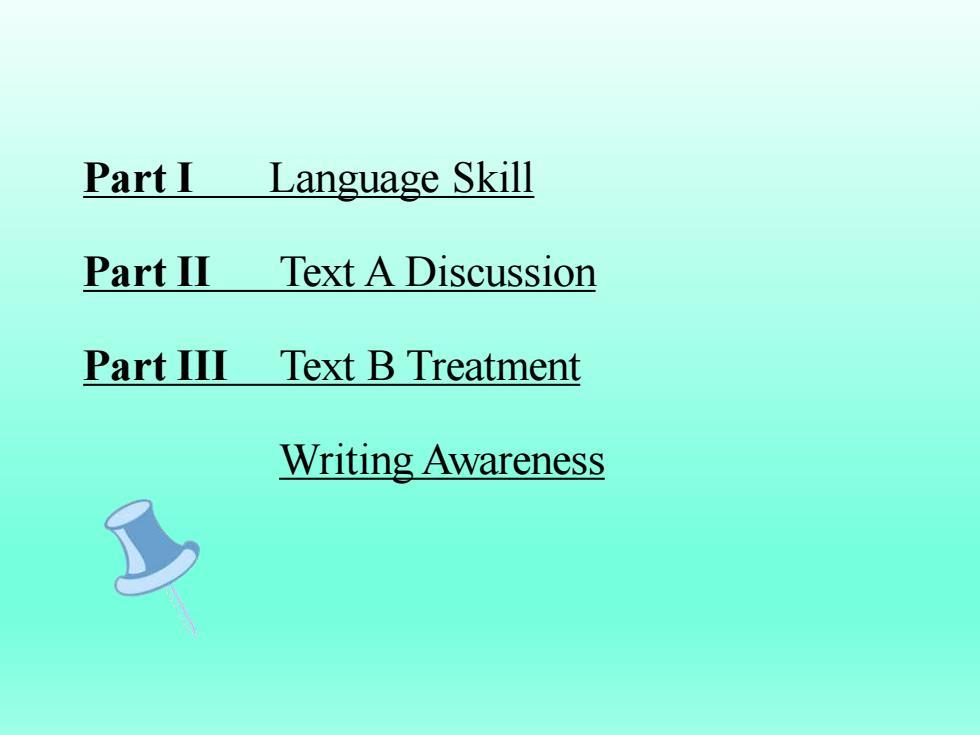 Part I Language Skill

Part II Text A Discussion

Part III Text B Treatment

Writing Awareness